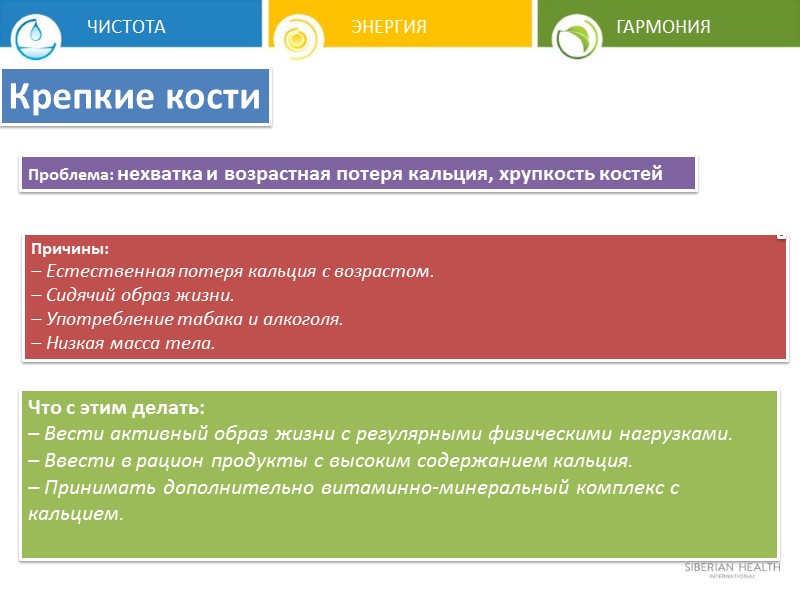 ЧИСТОТА

ЭНЕРГИЯ

ГАРМОНИЯ

Крепкие кости

Проблема: нехватка и возрастная потеря кальция, хрупкость костей

Причины:
– Естественная потеря кальция с возрастом.
– Сидячий образ жизни.
– Употребление табака и алкоголя.
– Низкая масса тела.

Что с этим делать:
– Вести активный образ жизни с регулярными физическими нагрузками.
– Ввести в рацион продукты с высоким содержанием кальция.
– Принимать дополнительно витаминно-минеральный комплекс с кальцием.

SIBERIAN HEALTH
INTERNATIONAL